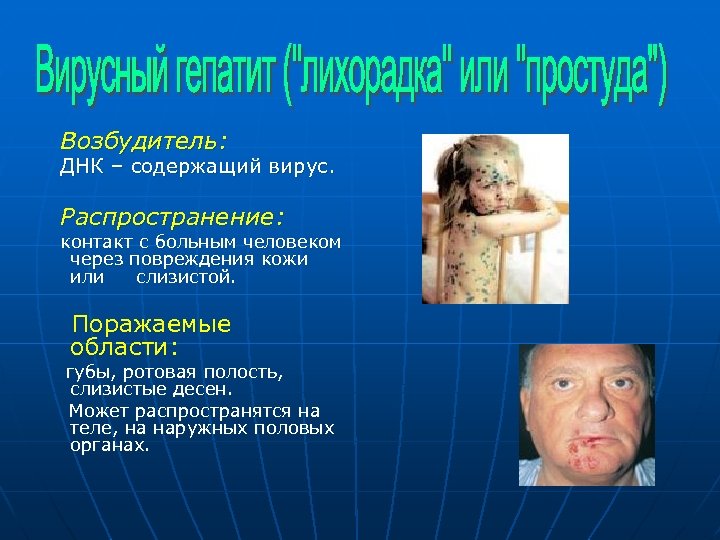 Вирусный гепатит ("лихорадка" или "простуда")

Возбудитель:
ДНК – содержащий вирус.

Распространение:
контакт с больным человеком через повреждения кожи или слизистой.

Поражаемые области:
губы, ротовая полость, слизистые десен.
Может распространятся на теле, на наружных половых органах.